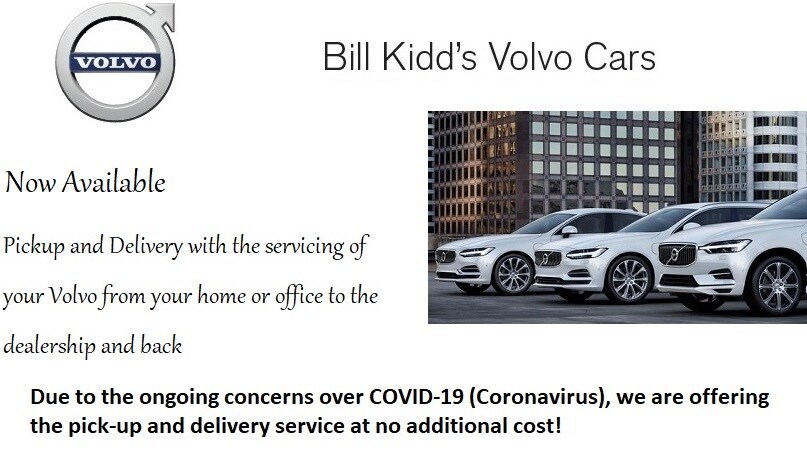 VOLVO

Bill Kidd's Volvo Cars

Now Available

Pickup and Delivery with the servicing of your Volvo from your home or office to the dealership and back

Due to the ongoing concerns over COVID-19 (Coronavirus), we are offering the pick-up and delivery service at no additional cost!